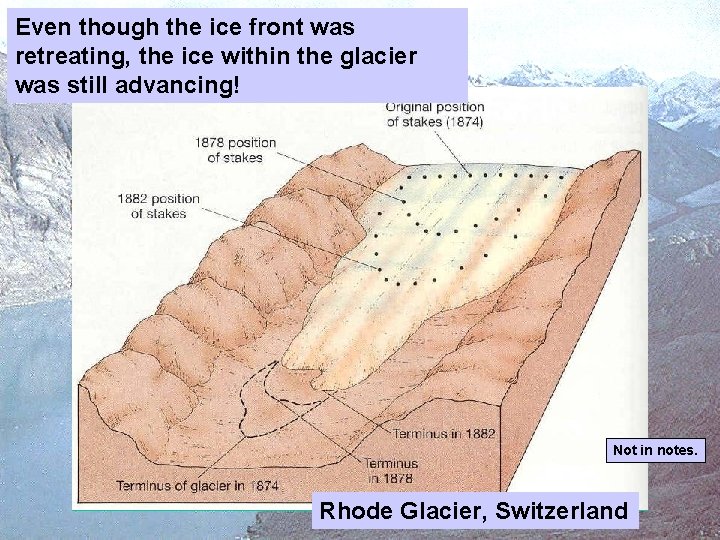 Even though the ice front was retreating, the ice within the glacier was still advancing!

Original position of stakes (1874)

1878 position of stakes

1882 position of stakes

Terminus in 1882

Terminus in 1878

Terminus of glacier in 1874

Not in notes.

Rhode Glacier, Switzerland